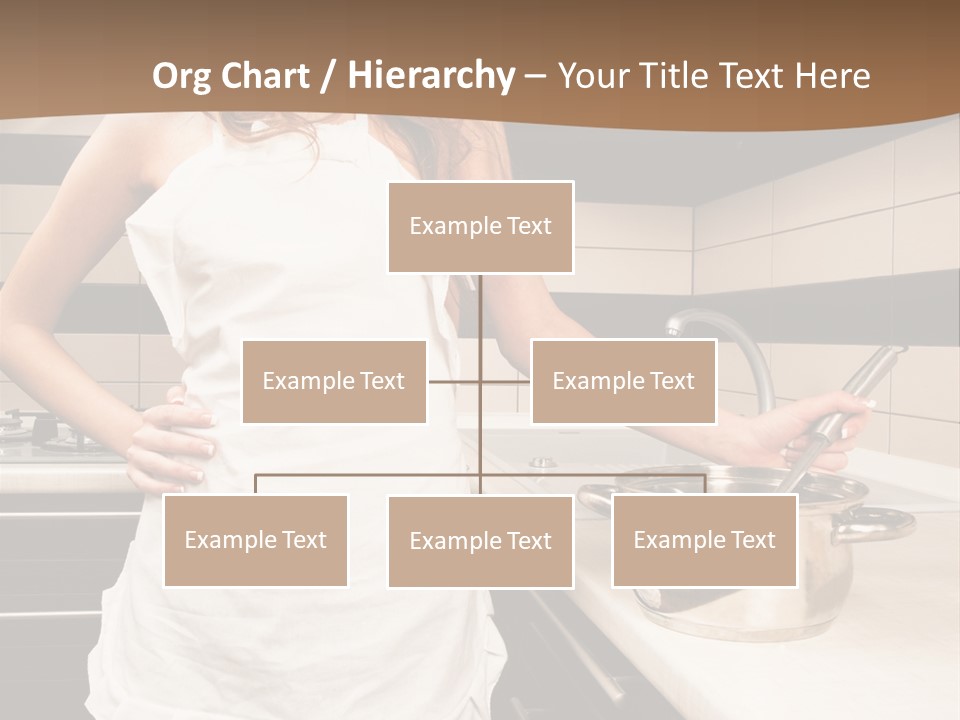 Org Chart / Hierarchy – Your Title Text Here

Example Text

Example Text

Example Text

Example Text

Example Text

Example Text